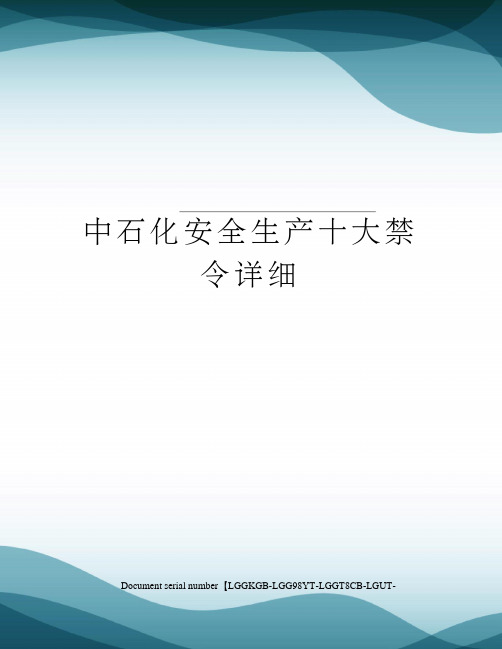 中石化安全生产十大禁令详细

Document serial number【LGGKGB-LGG98YT-LGGT8CB-LGUT-